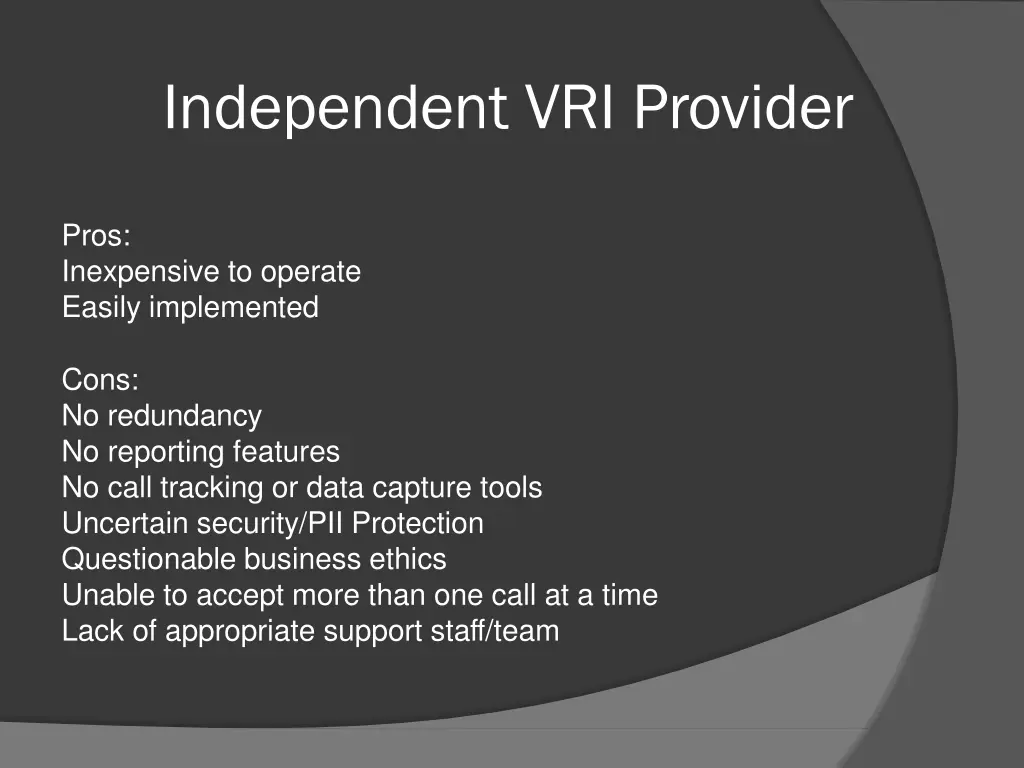 Independent VRI Provider

Pros:
Inexpensive to operate
Easily implemented

Cons:
No redundancy
No reporting features
No call tracking or data capture tools
Uncertain security/PII Protection
Questionable business ethics
Unable to accept more than one call at a time
Lack of appropriate support staff/team